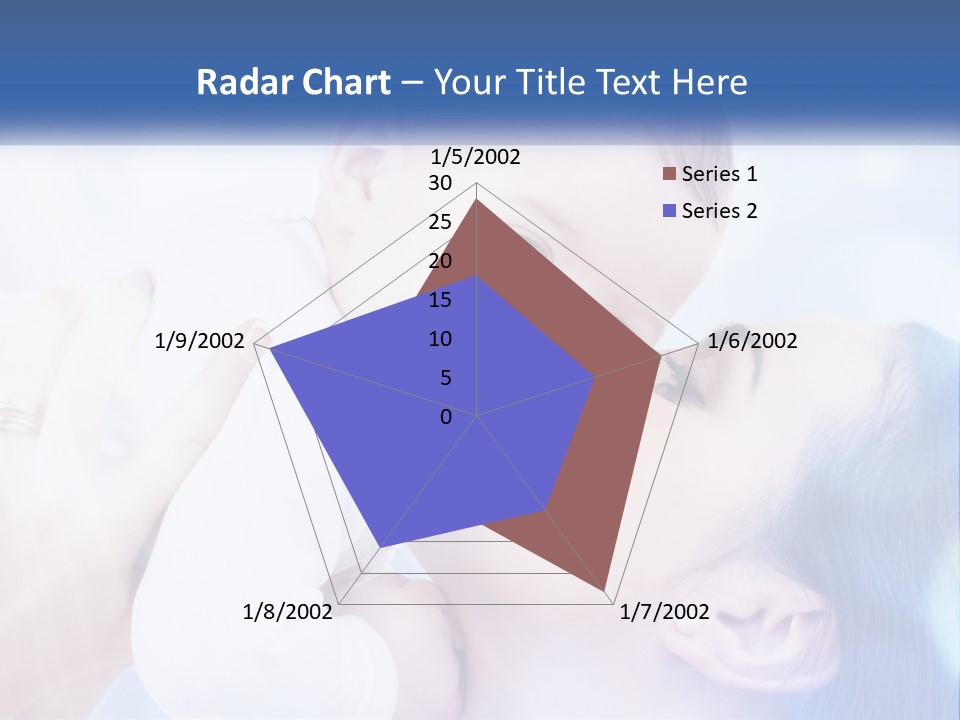 Radar Chart – Your Title Text Here

1/5/2002
30
25
20
15
10
5
0
1/6/2002
1/7/2002
1/8/2002
1/9/2002

Series 1
Series 2